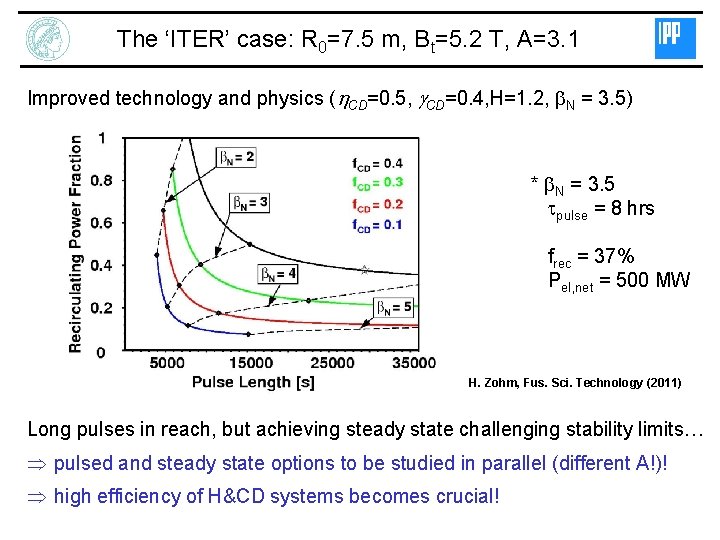 The 'ITER' case: $R_0$=7.5 m, $B_t$=5.2 T, A=3.1

IPP

Improved technology and physics ($\eta_{CD}$=0.5, $\gamma_{CD}$=0.4,H=1.2, $\beta_N$ = 3.5)

Recirculating Power Fraction

1

0.8

0.6

0.4

0.2

0

5000

15000

25000

35000

Pulse Length [s]

$\beta_N$ = 2

$\beta_N$ = 3

$\beta_N$ = 4

$\beta_N$ = 5

$f_{CD}$ = 0.4

$f_{CD}$ = 0.3

$f_{CD}$ = 0.2

$f_{CD}$ = 0.1

* $\beta_N$ = 3.5
$\tau_{pulse}$ = 8 hrs

$f_{rec}$ = 37%
$P_{el,net}$ = 500 MW

H. Zohm, Fus. Sci. Technology (2011)

Long pulses in reach, but achieving steady state challenging stability limits…

$\Rightarrow$ pulsed and steady state options to be studied in parallel (different A!)!

$\Rightarrow$ high efficiency of H&CD systems becomes crucial!